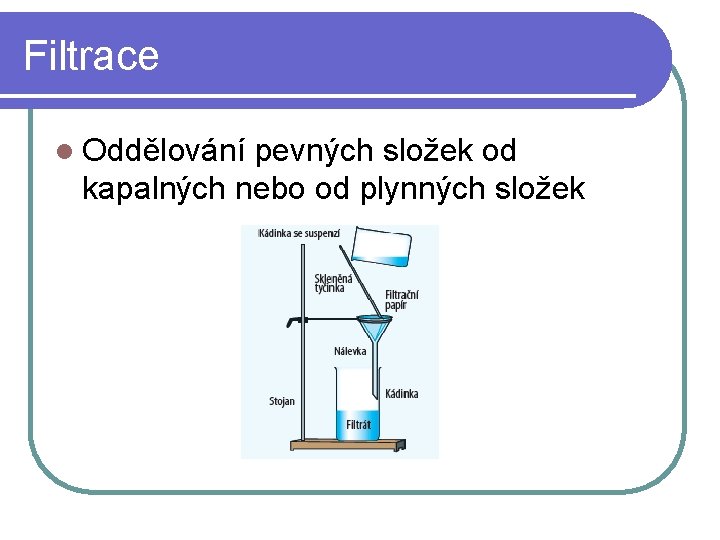 Filtrace

Oddělování pevných složek od kapalných nebo od plynných složek

Kádinka se suspenzí
Skleněná tyčinka
Filtrační papír
Nálevka
Kádinka
Stojan
Filtrát